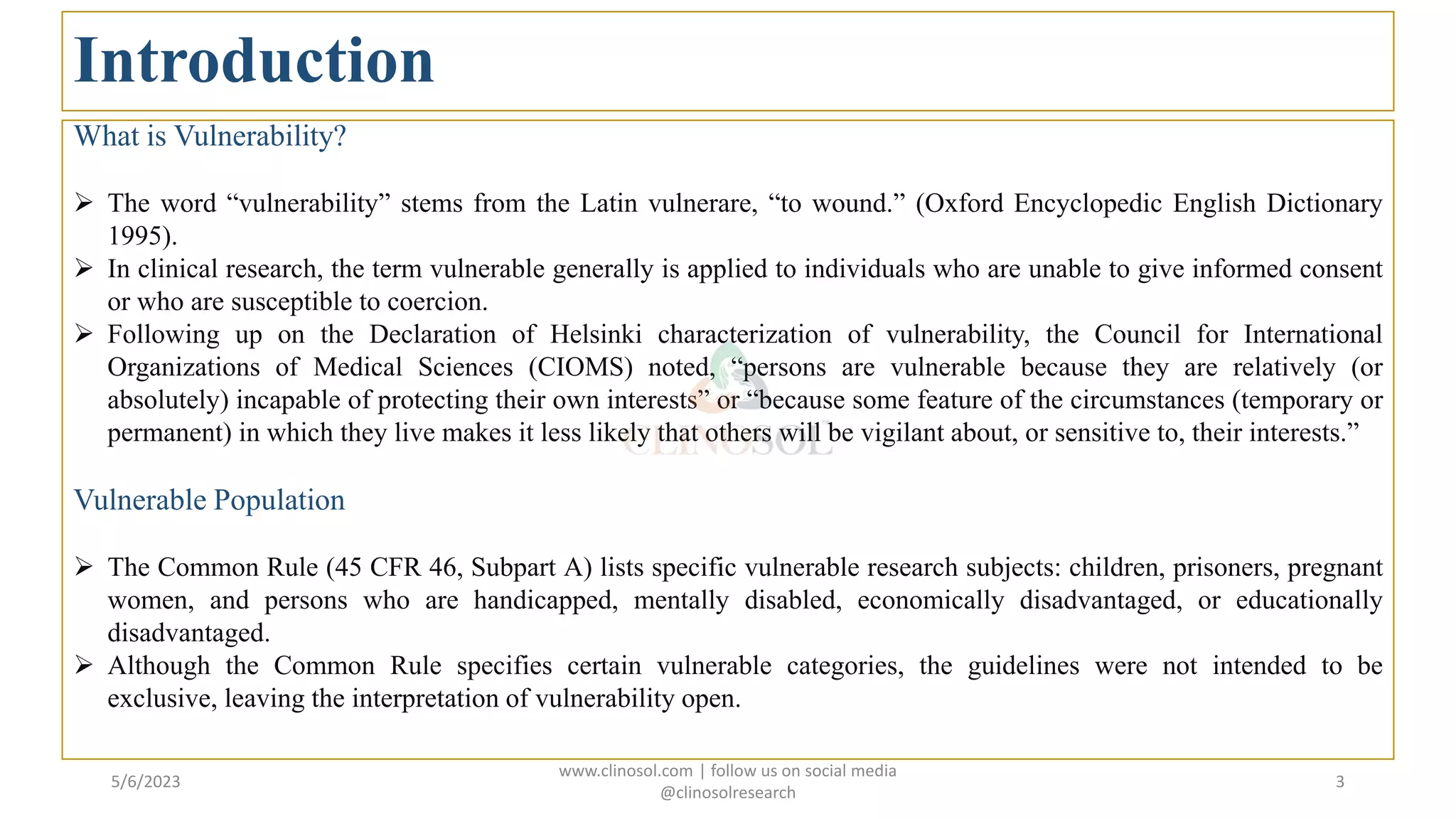 Introduction

What is Vulnerability?

➢ The word “vulnerability” stems from the Latin vulnerare, “to wound.” (Oxford Encyclopedic English Dictionary 1995).

➢ In clinical research, the term vulnerable generally is applied to individuals who are unable to give informed consent or who are susceptible to coercion.

➢ Following up on the Declaration of Helsinki characterization of vulnerability, the Council for International Organizations of Medical Sciences (CIOMS) noted, “persons are vulnerable because they are relatively (or absolutely) incapable of protecting their own interests” or “because some feature of the circumstances (temporary or permanent) in which they live makes it less likely that others will be vigilant about, or sensitive to, their interests.”

CLINOSOL

Vulnerable Population

➢ The Common Rule (45 CFR 46, Subpart A) lists specific vulnerable research subjects: children, prisoners, pregnant women, and persons who are handicapped, mentally disabled, economically disadvantaged, or educationally disadvantaged.

➢ Although the Common Rule specifies certain vulnerable categories, the guidelines were not intended to be exclusive, leaving the interpretation of vulnerability open.

5/6/2023

www.clinosol.com | follow us on social media @clinosolresearch

3